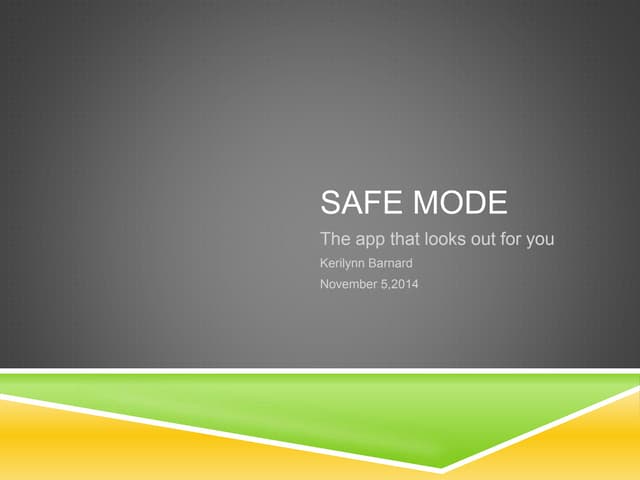 SAFE MODE

The app that looks out for you

Kerilynn Barnard

November 5,2014